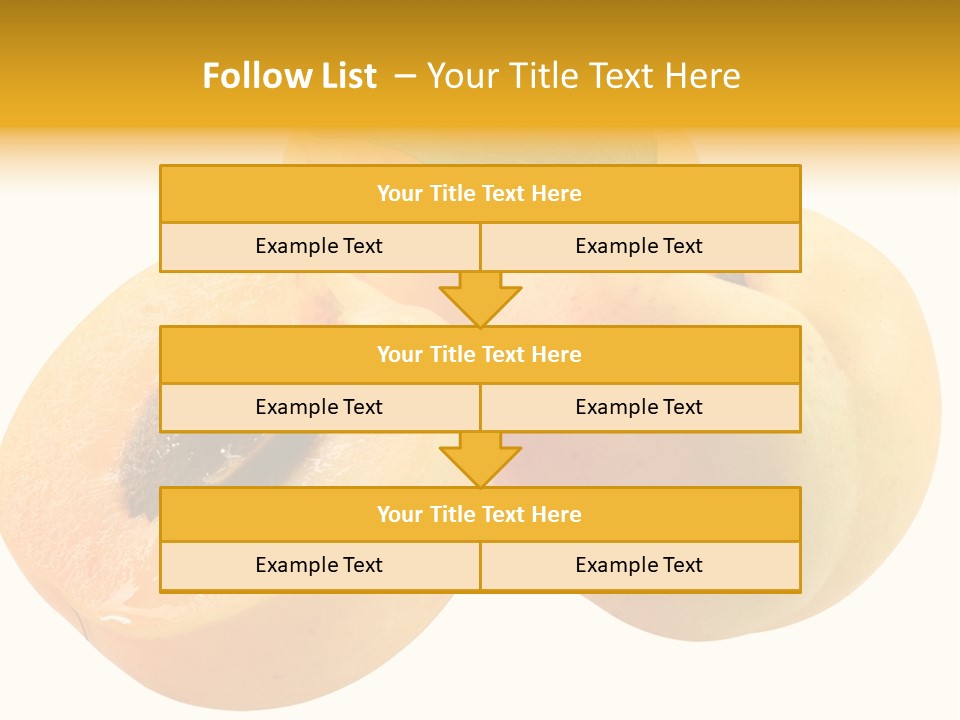 Follow List – Your Title Text Here

| Your Title Text Here | |
|---|---|
| Example Text | Example Text |

| Your Title Text Here | |
|---|---|
| Example Text | Example Text |

| Your Title Text Here | |
|---|---|
| Example Text | Example Text |